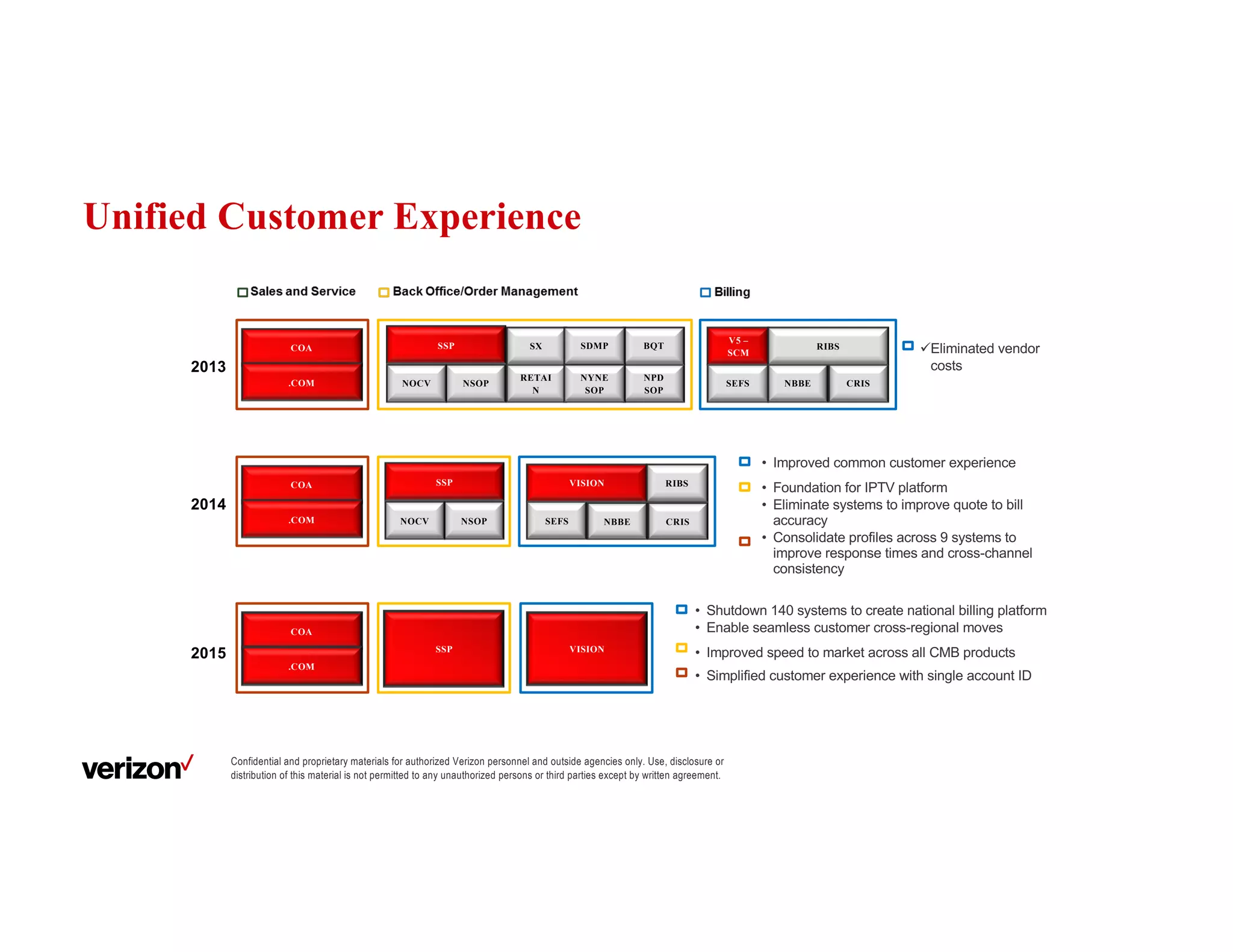 Unified Customer Experience

Sales and Service
Back Office/Order Management
Billing

2013
COA
.COM
SSP
SX
SDMP
BQT
NOCV
NSOP
RETAI N
NYNE SOP
NPD SOP
V5 – SCM
RIBS
SEFS
NBBE
CRIS

✓Eliminated vendor costs

2014
COA
.COM
SSP
NOCV
NSOP
VISION
RIBS
SEFS
NBBE
CRIS

• Improved common customer experience
• Foundation for IPTV platform
• Eliminate systems to improve quote to bill accuracy
• Consolidate profiles across 9 systems to improve response times and cross-channel consistency

2015
COA
.COM
SSP
VISION

• Shutdown 140 systems to create national billing platform
• Enable seamless customer cross-regional moves
• Improved speed to market across all CMB products
• Simplified customer experience with single account ID

verizon✓

Confidential and proprietary materials for authorized Verizon personnel and outside agencies only. Use, disclosure or distribution of this material is not permitted to any unauthorized persons or third parties except by written agreement.